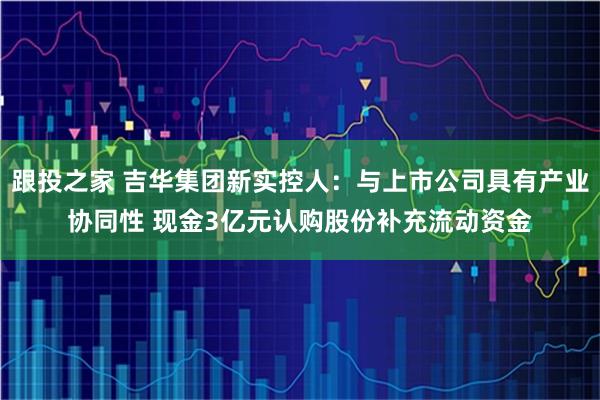 跟投之家 吉华集团新实控人：与上市公司具有产业协同性 现金3亿元认购股份补充流动资金